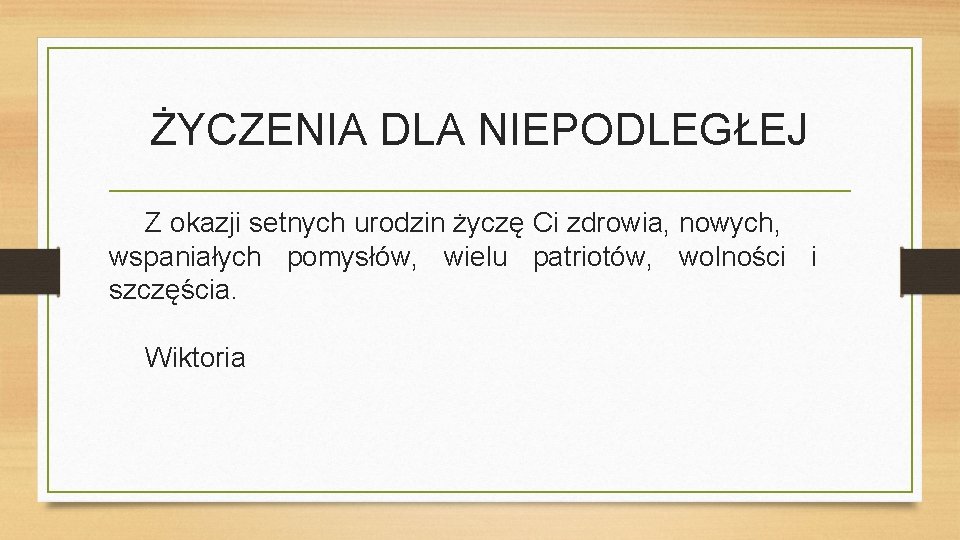 ŻYCZENIA DLA NIEPODLEGŁEJ

Z okazji setnych urodzin życzę Ci zdrowia, nowych, wspaniałych pomysłów, wielu patriotów, wolności i szczęścia.

Wiktoria